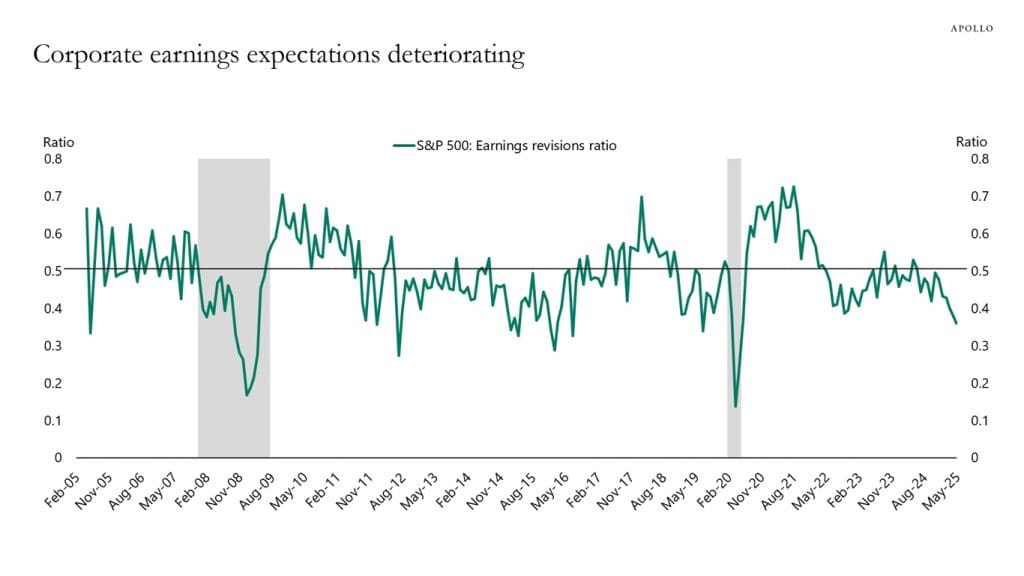 APOLLO

Corporate earnings expectations deteriorating

Ratio

S&P 500: Earnings revisions ratio

Ratio

0.8
0.7
0.6
0.5
0.4
0.3
0.2
0.1
0

0.8
0.7
0.6
0.5
0.4
0.3
0.2
0.1
0

Feb-05
Nov-05
Aug-06
May-07
Feb-08
Nov-08
Aug-09
May-10
Feb-11
Nov-11
Aug-12
May-13
Feb-14
Nov-14
Aug-15
May-16
Feb-17
Nov-17
Aug-18
May-19
Feb-20
Nov-20
Aug-21
May-22
Feb-23
Nov-23
Aug-24
May-25